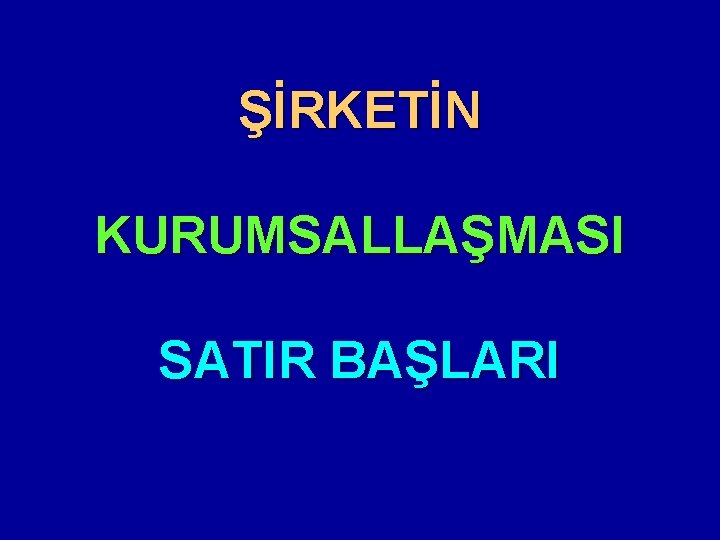 ŞİRKETİN

KURUMSALLAŞMASI

SATIR BAŞLARI